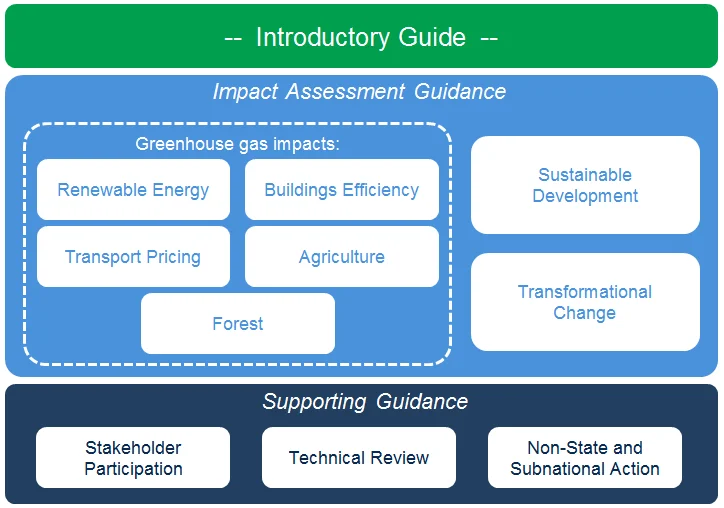 -- Introductory Guide --

Impact Assessment Guidance

Greenhouse gas impacts:

Renewable Energy

Buildings Efficiency

Transport Pricing

Agriculture

Forest

Sustainable Development

Transformational Change

Supporting Guidance

Stakeholder Participation

Technical Review

Non-State and Subnational Action